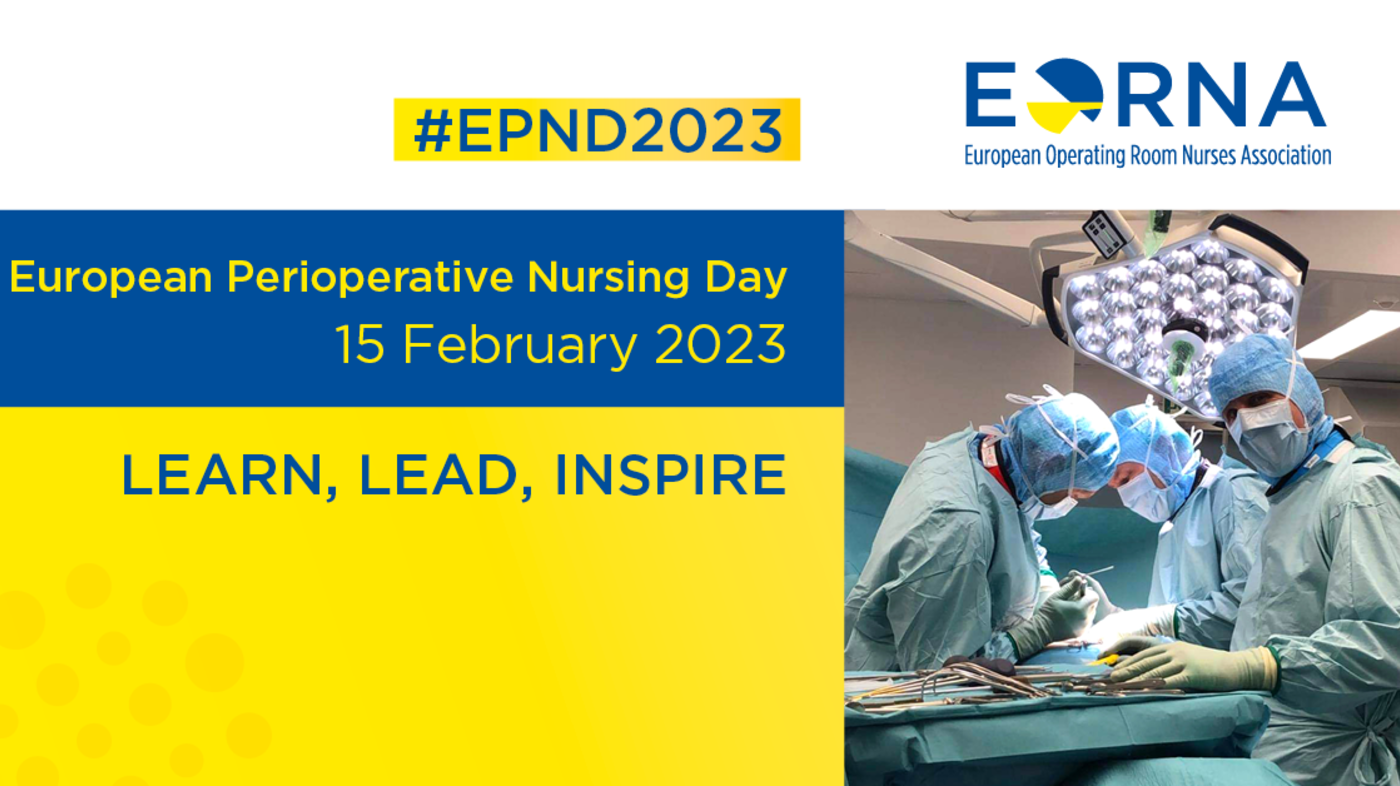 #EPND2023

EORNA
European Operating Room Nurses Association

European Perioperative Nursing Day
15 February 2023

LEARN, LEAD, INSPIRE